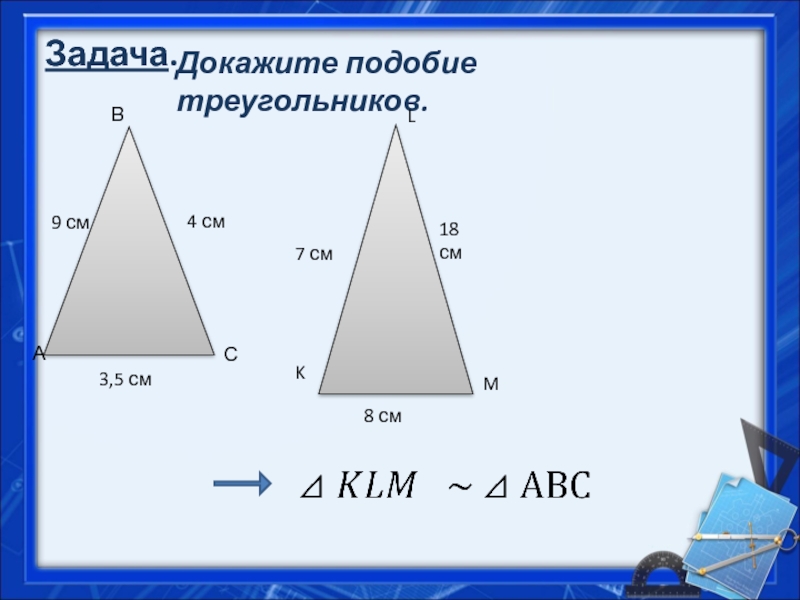 Задача. Докажите подобие треугольников.

B

9 см

4 см

A

C

3,5 см

L

7 см

18 см

K

M

8 см

$\triangle KLM \sim \triangle ABC$